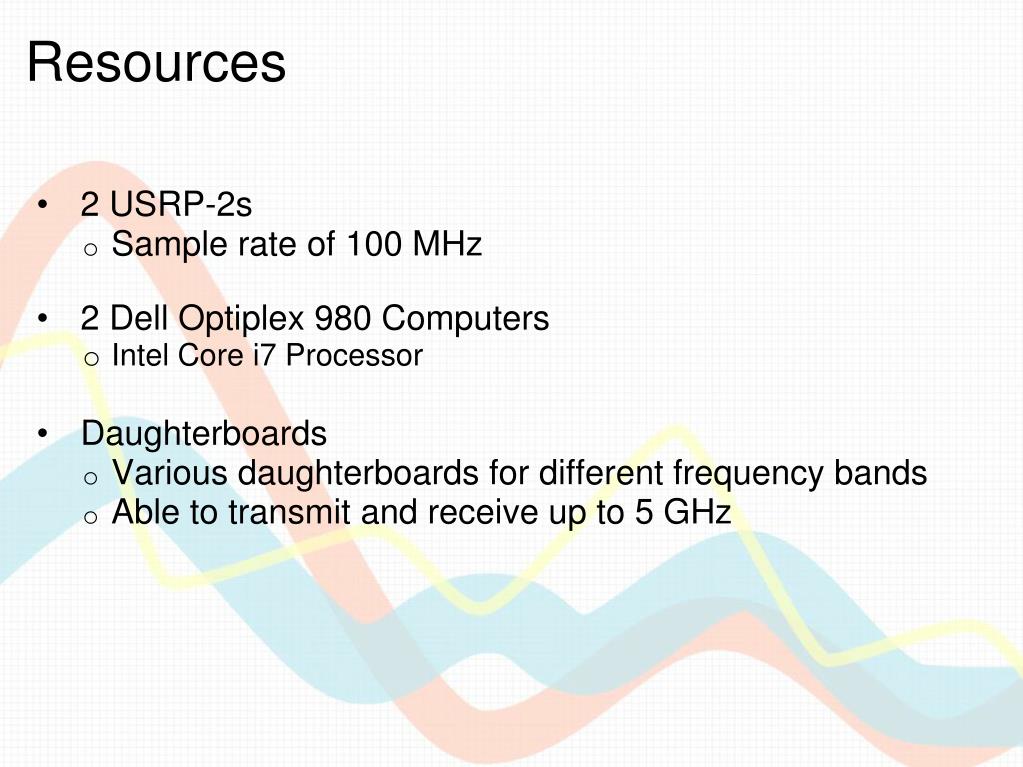 Resources

• 2 USRP-2s
  o Sample rate of 100 MHz

• 2 Dell Optiplex 980 Computers
  o Intel Core i7 Processor

• Daughterboards
  o Various daughterboards for different frequency bands
  o Able to transmit and receive up to 5 GHz